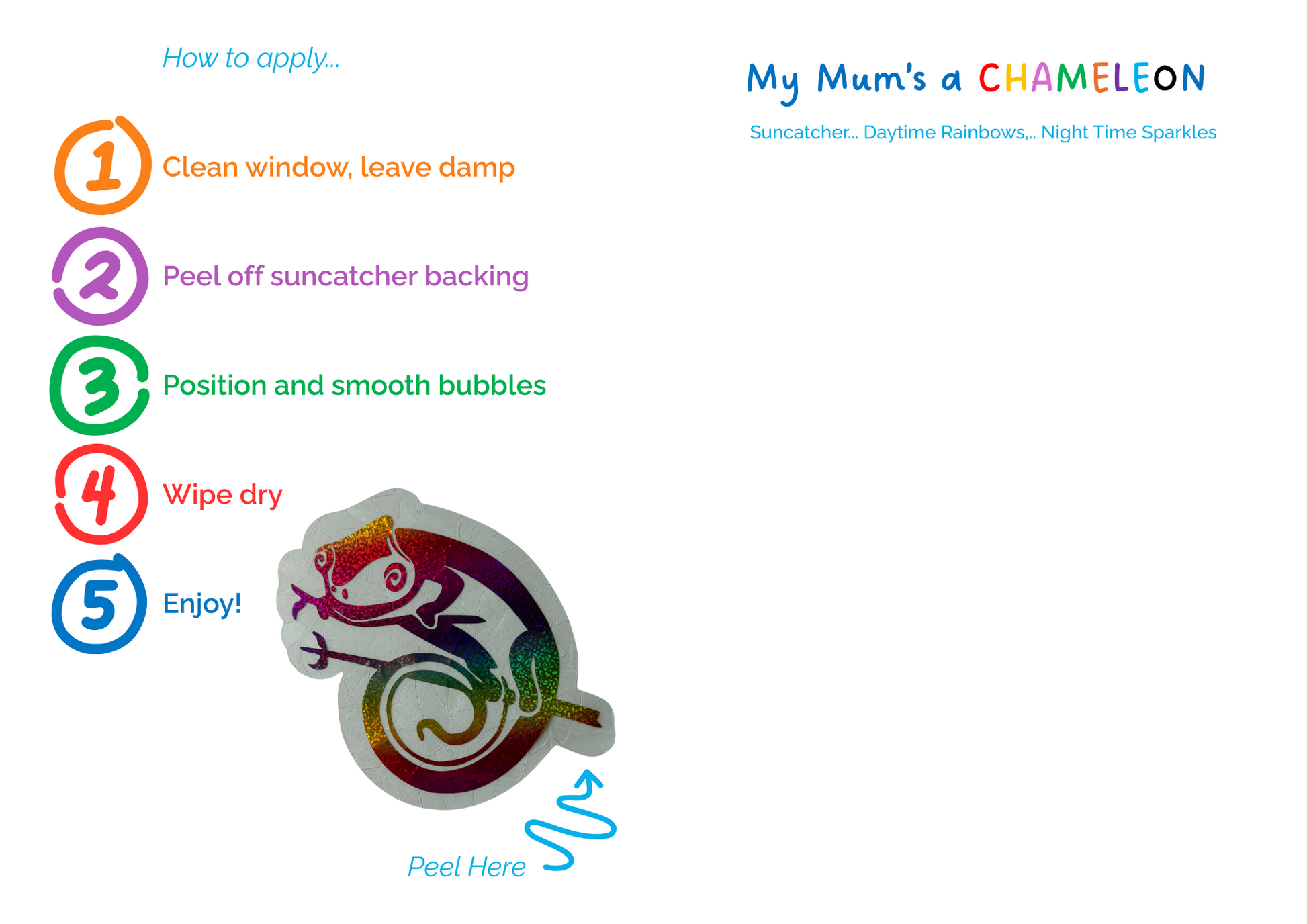 How to apply...

1 Clean window, leave damp

2 Peel off suncatcher backing

3 Position and smooth bubbles

4 Wipe dry

5 Enjoy!

Peel Here

My Mum's a CHAMELEON

Suncatcher... Daytime Rainbows,.. Night Time Sparkles